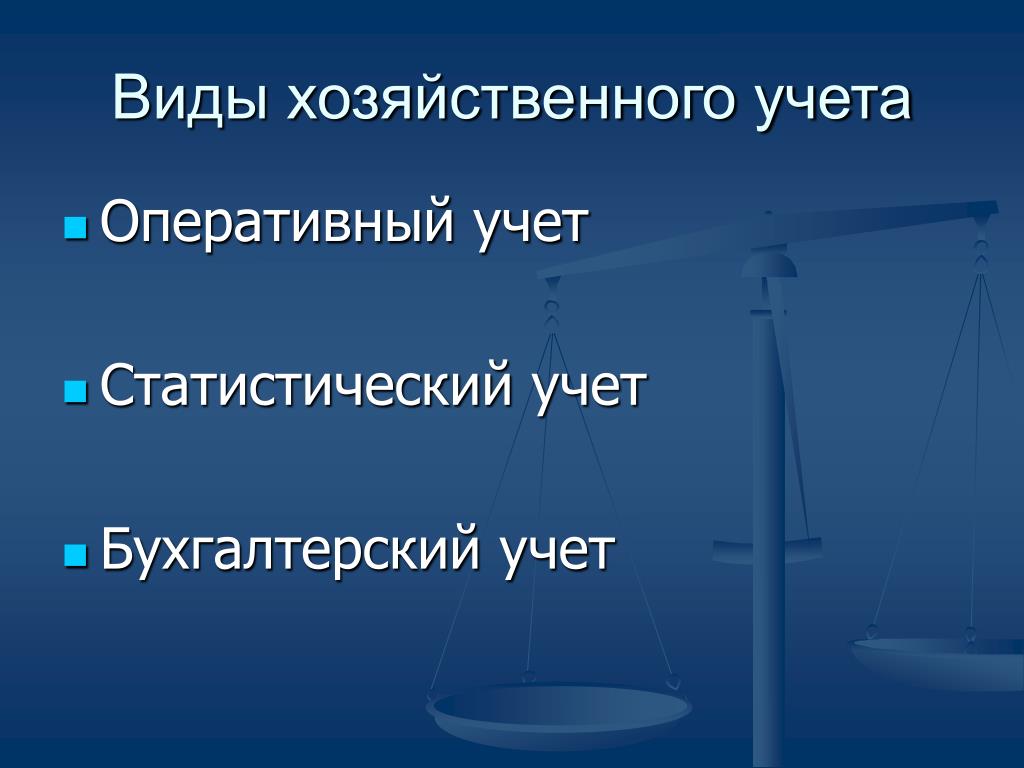 Виды хозяйственного учета

- Оперативный учет

- Статистический учет

- Бухгалтерский учет